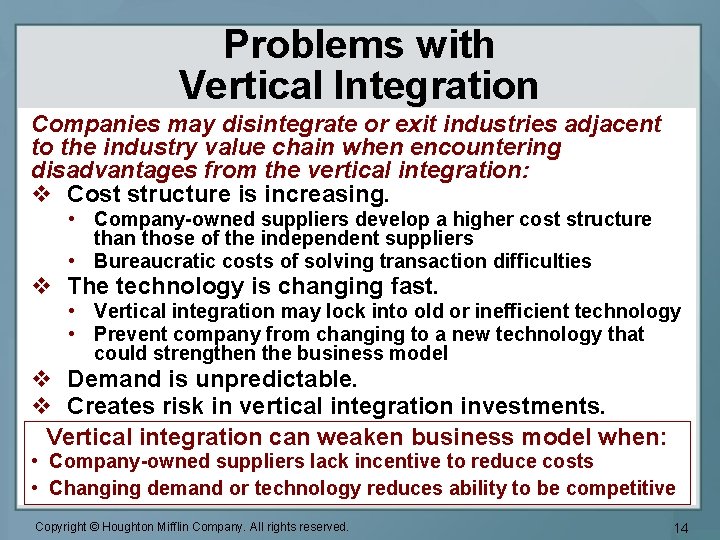 Problems with Vertical Integration

Companies may disintegrate or exit industries adjacent to the industry value chain when encountering disadvantages from the vertical integration:

❖ Cost structure is increasing.
• Company-owned suppliers develop a higher cost structure than those of the independent suppliers
• Bureaucratic costs of solving transaction difficulties
❖ The technology is changing fast.
• Vertical integration may lock into old or inefficient technology
• Prevent company from changing to a new technology that could strengthen the business model
❖ Demand is unpredictable.
❖ Creates risk in vertical integration investments.

Vertical integration can weaken business model when:
• Company-owned suppliers lack incentive to reduce costs
• Changing demand or technology reduces ability to be competitive

Copyright © Houghton Mifflin Company. All rights reserved.

14